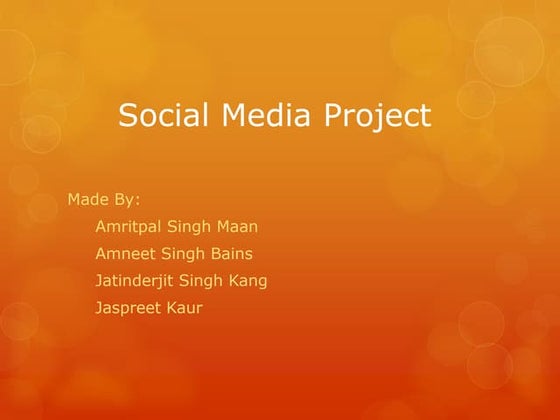 Social Media Project

Made By:

Amritpal Singh Maan

Amneet Singh Bains

Jatinderjit Singh Kang

Jaspreet Kaur